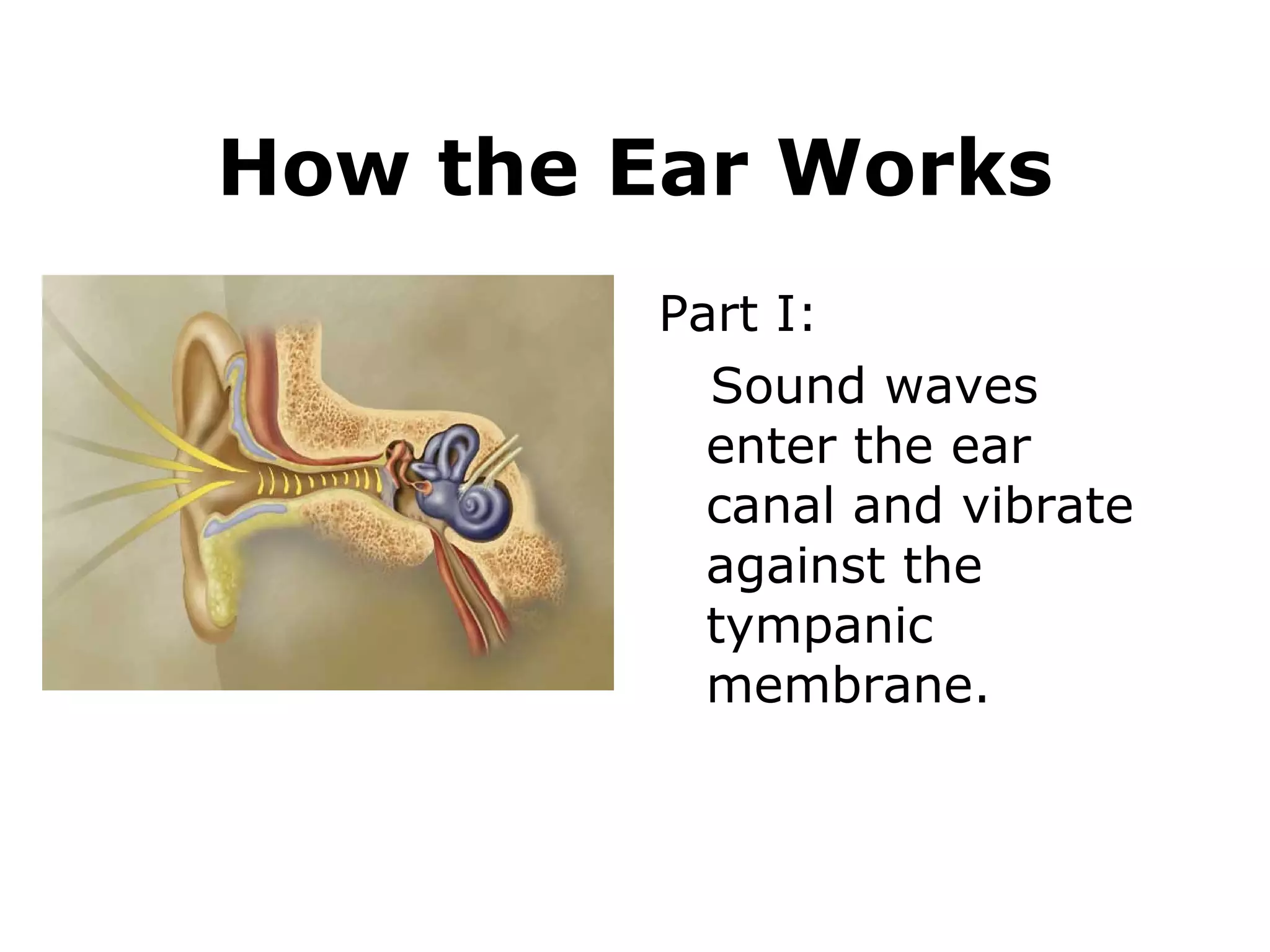 How the Ear Works

Part I:

Sound waves enter the ear canal and vibrate against the tympanic membrane.